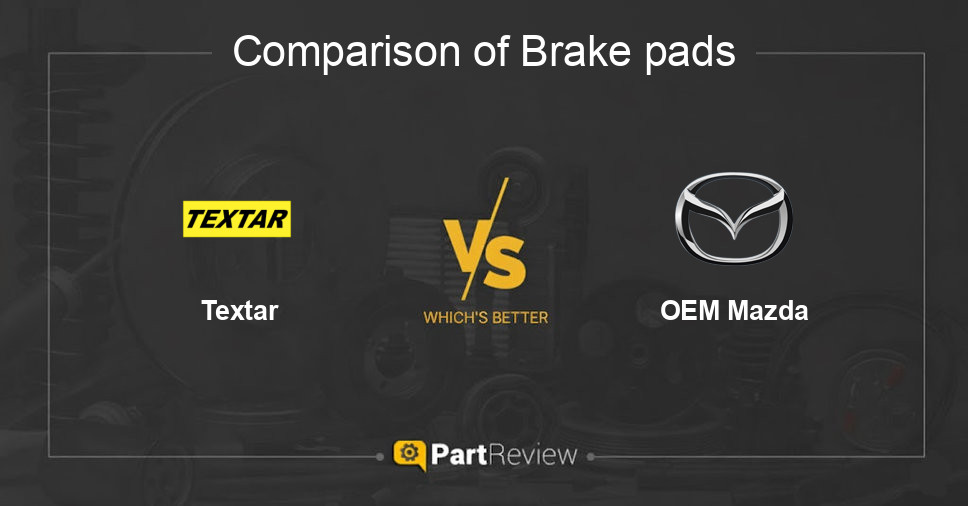 Comparison of Brake pads

TEXTAR

Textar

VS

WHICH'S BETTER

OEM Mazda

PartReview